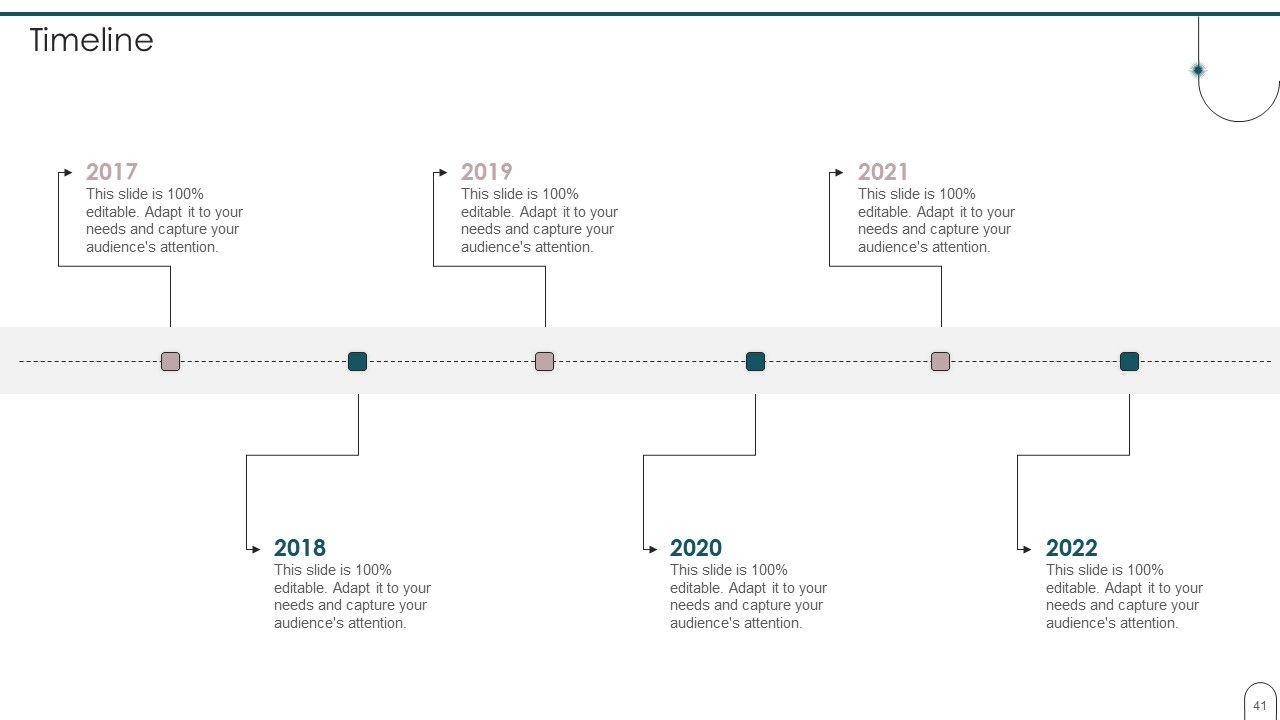 Timeline

2017
This slide is 100% editable. Adapt it to your needs and capture your audience's attention.

2019
This slide is 100% editable. Adapt it to your needs and capture your audience's attention.

2021
This slide is 100% editable. Adapt it to your needs and capture your audience's attention.

2018
This slide is 100% editable. Adapt it to your needs and capture your audience's attention.

2020
This slide is 100% editable. Adapt it to your needs and capture your audience's attention.

2022
This slide is 100% editable. Adapt it to your needs and capture your audience's attention.

41